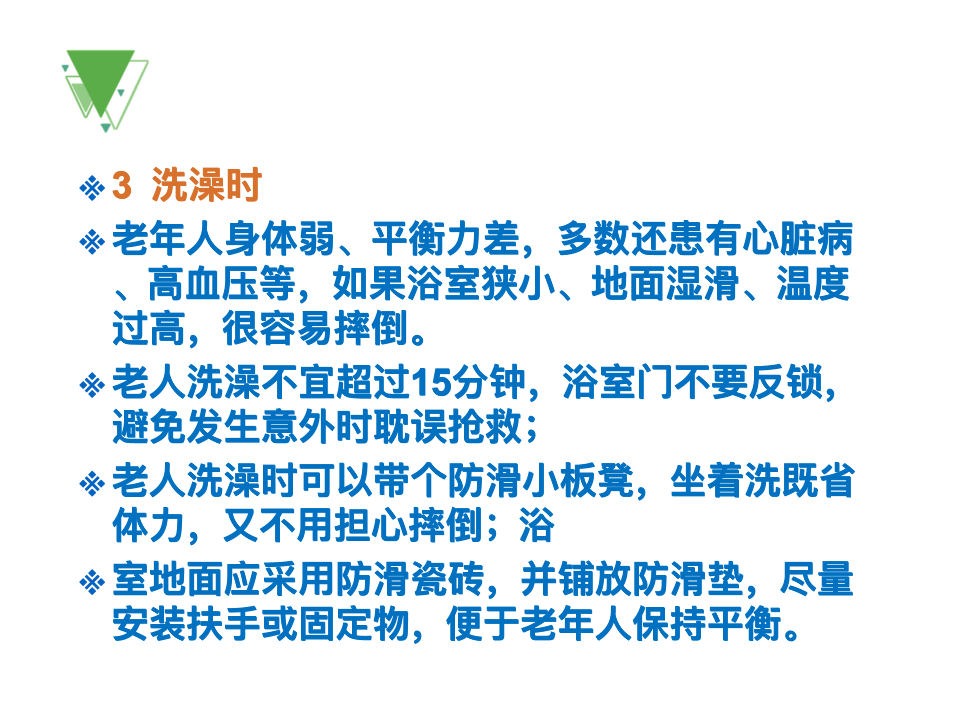 ❖ 3 洗澡时

❖ 老年人身体弱、平衡力差，多数还患有心脏病、高血压等，如果浴室狭小、地面湿滑、温度过高，很容易摔倒。

❖ 老人洗澡不宜超过15分钟，浴室门不要反锁，避免发生意外时耽误抢救；

❖ 老人洗澡时可以带个防滑小板凳，坐着洗既省体力，又不用担心摔倒；浴

❖ 室地面应采用防滑瓷砖，并铺放防滑垫，尽量安装扶手或固定物，便于老年人保持平衡。